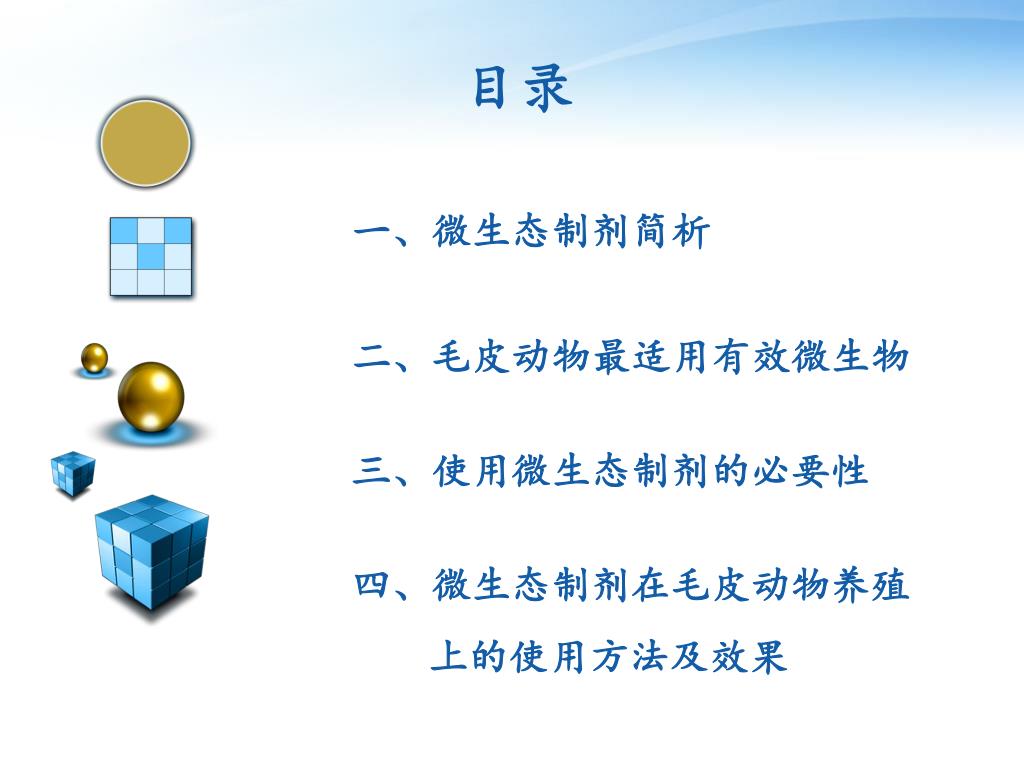 目录

一、微生态制剂简析

二、毛皮动物最适用有效微生物

三、使用微生态制剂的必要性

四、微生态制剂在毛皮动物养殖上的使用方法及效果